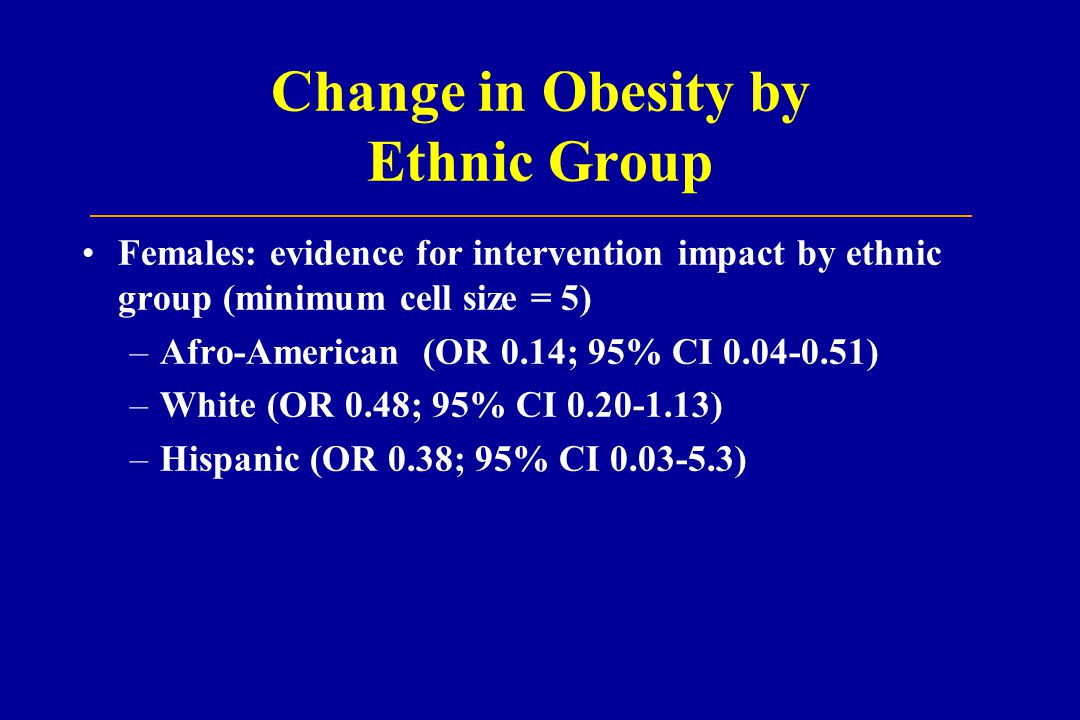 Change in Obesity by Ethnic Group

• Females: evidence for intervention impact by ethnic group (minimum cell size = 5)

– Afro-American (OR 0.14; 95% CI 0.04-0.51)

– White (OR 0.48; 95% CI 0.20-1.13)

– Hispanic (OR 0.38; 95% CI 0.03-5.3)